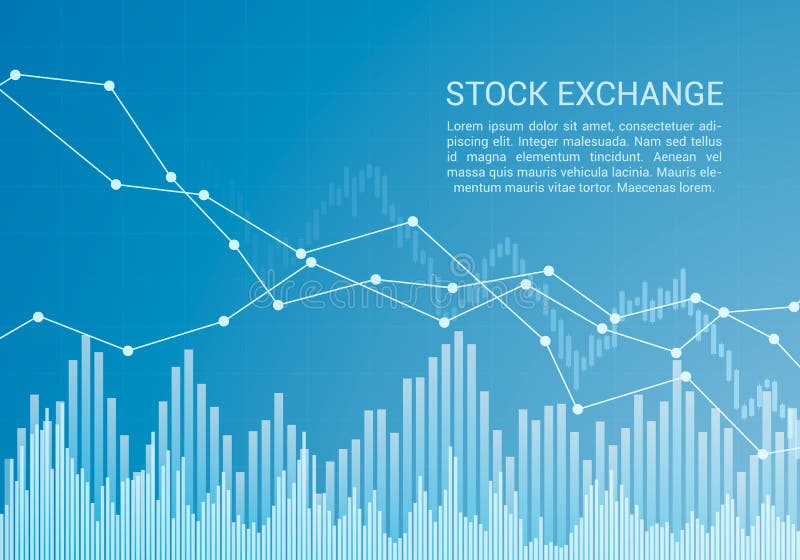 STOCK EXCHANGE

Lorem ipsum dolor sit amet, consectetuer adipiscing elit. Integer malesuada. Nam sed tellus id magna elementum tincidunt. Aenean vel massa quis mauris vehicula lacinia. Mauris elementum mauris vitae tortor. Maecenas lorem.

dreamstime